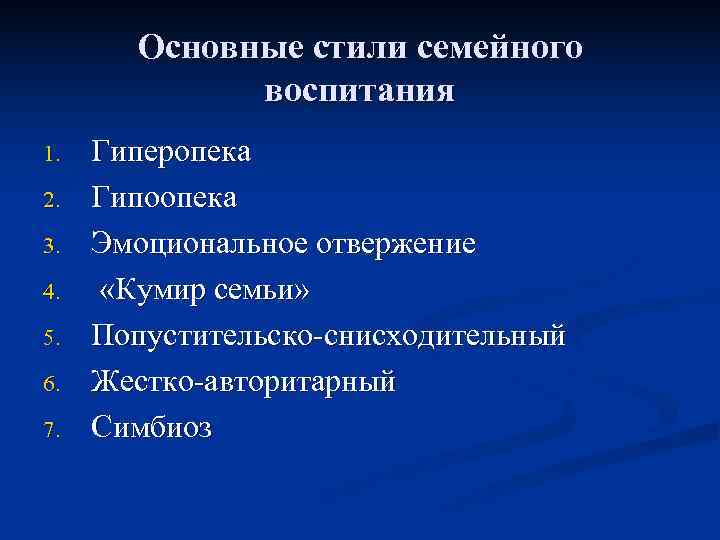 Основные стили семейного воспитания

1. Гиперопека
2. Гипоопека
3. Эмоциональное отвержение
4. «Кумир семьи»
5. Попустительско-снисходительный
6. Жестко-авторитарный
7. Симбиоз